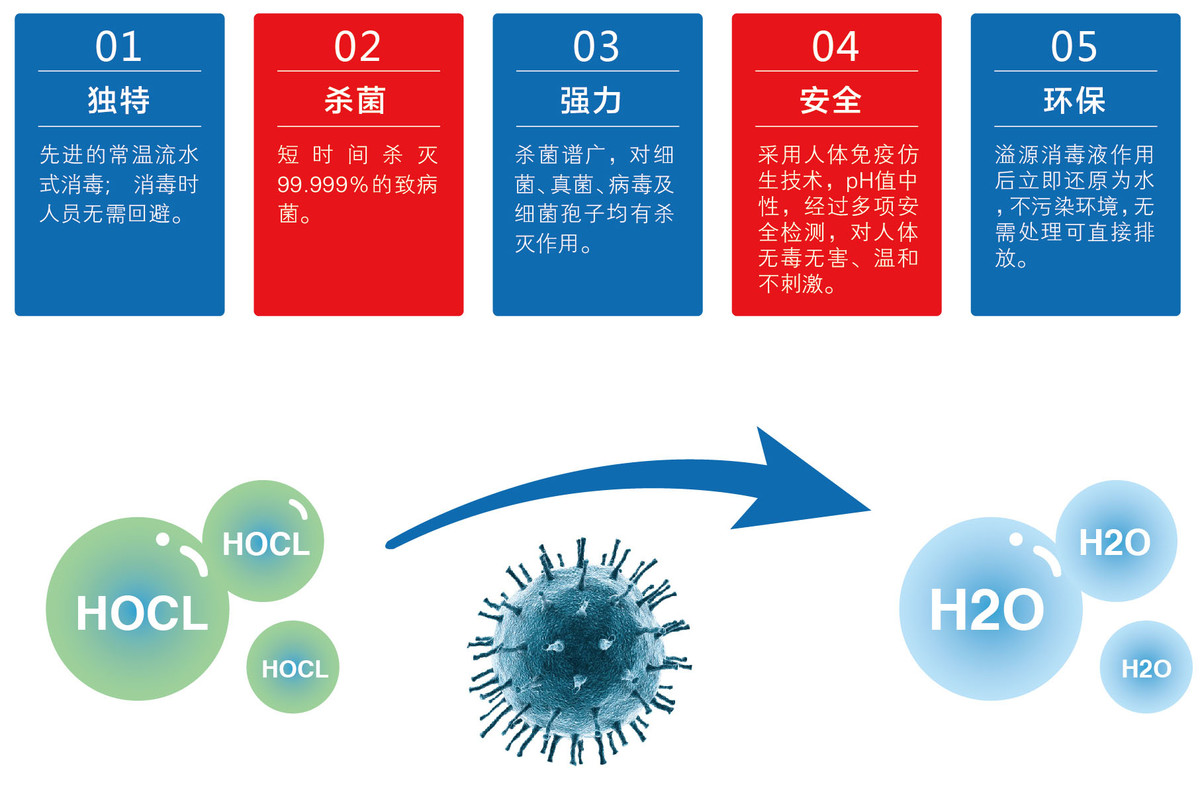 01
独特
先进的常温流水式消毒； 消毒时人员无需回避。

02
杀菌
短时间杀灭99.999%的致病菌。

03
强力
杀菌谱广，对细菌、真菌、病毒及细菌孢子均有杀灭作用。

04
安全
采用人体免疫仿生技术，pH值中性，经过多项安全检测，对人体无毒无害、温和不刺激。

05
环保
溢源消毒液作用后立即还原为水，不污染环境，无需处理可直接排放。

HOCL
HOCL
HOCL

H2O
H2O
H2O